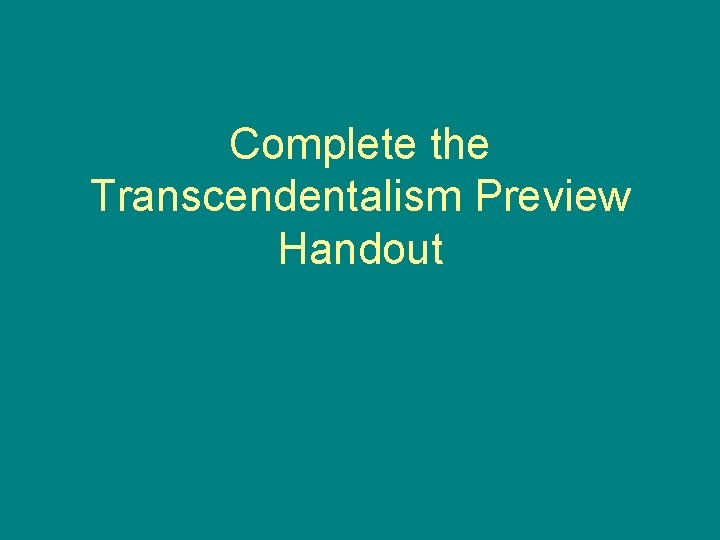 Complete the Transcendentalism Preview Handout